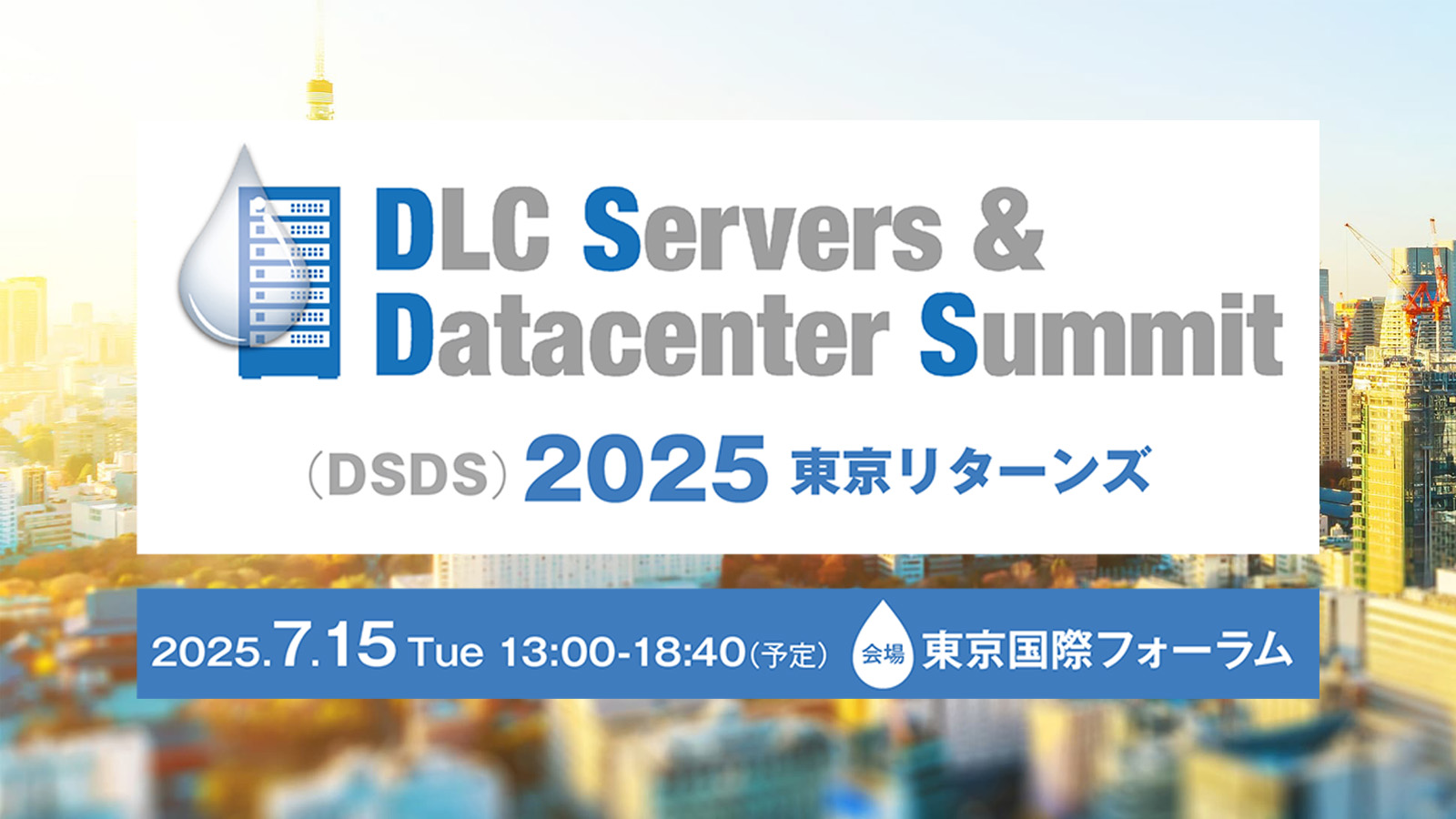 DLC Servers & Datacenter Summit

(DSDS) 2025 東京リターンズ

2025.7.15 Tue 13:00-18:40(予定) 会場 東京国際フォーラム